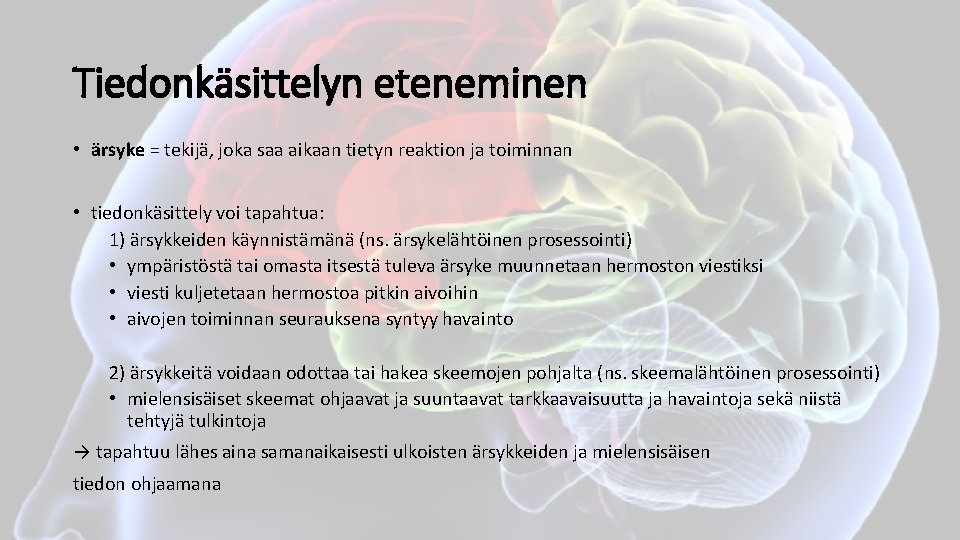 Tiedonkäsittelyn eteneminen

• ärsyke = tekijä, joka saa aikaan tietyn reaktion ja toiminnan

• tiedonkäsittely voi tapahtua:
1) ärsykkeiden käynnistämänä (ns. ärsykelähtöinen prosessointi)
• ympäristöstä tai omasta itsestä tuleva ärsyke muunnetaan hermoston viestiksi
• viesti kuljetetaan hermostoa pitkin aivoihin
• aivojen toiminnan seurauksena syntyy havainto

2) ärsykkeitä voidaan odottaa tai hakea skeemojen pohjalta (ns. skeemalähtöinen prosessointi)
• mielensisäiset skeemat ohjaavat ja suuntaavat tarkkaavaisuutta ja havaintoja sekä niistä tehtyjä tulkintoja

→ tapahtuu lähes aina samanaikaisesti ulkoisten ärsykkeiden ja mielensisäisen tiedon ohjaamana